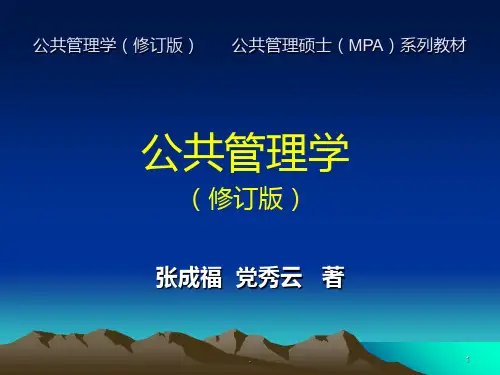 公共管理学（修订版）　　公共管理硕士（MPA）系列教材

公共管理学
（修订版）

张成福　党秀云　著

1